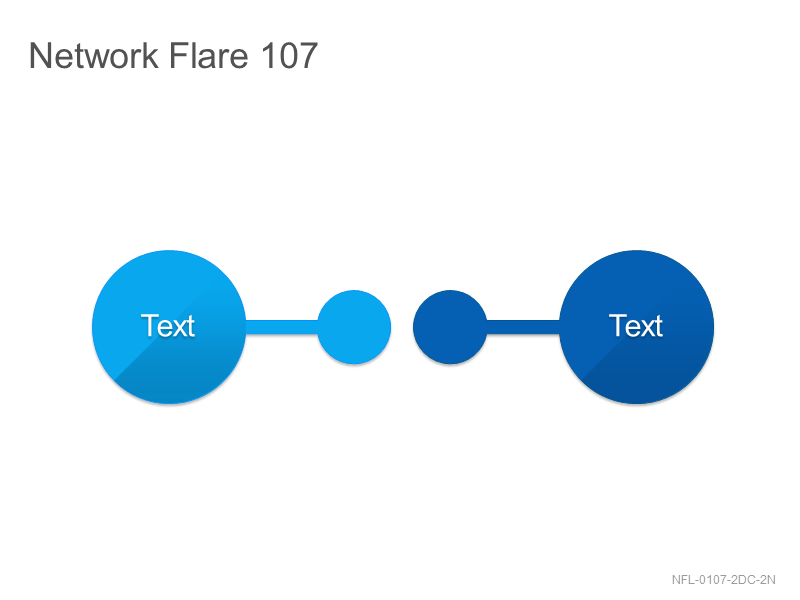 Network Flare 107

Text

Text

NFL-0107-2DC-2N